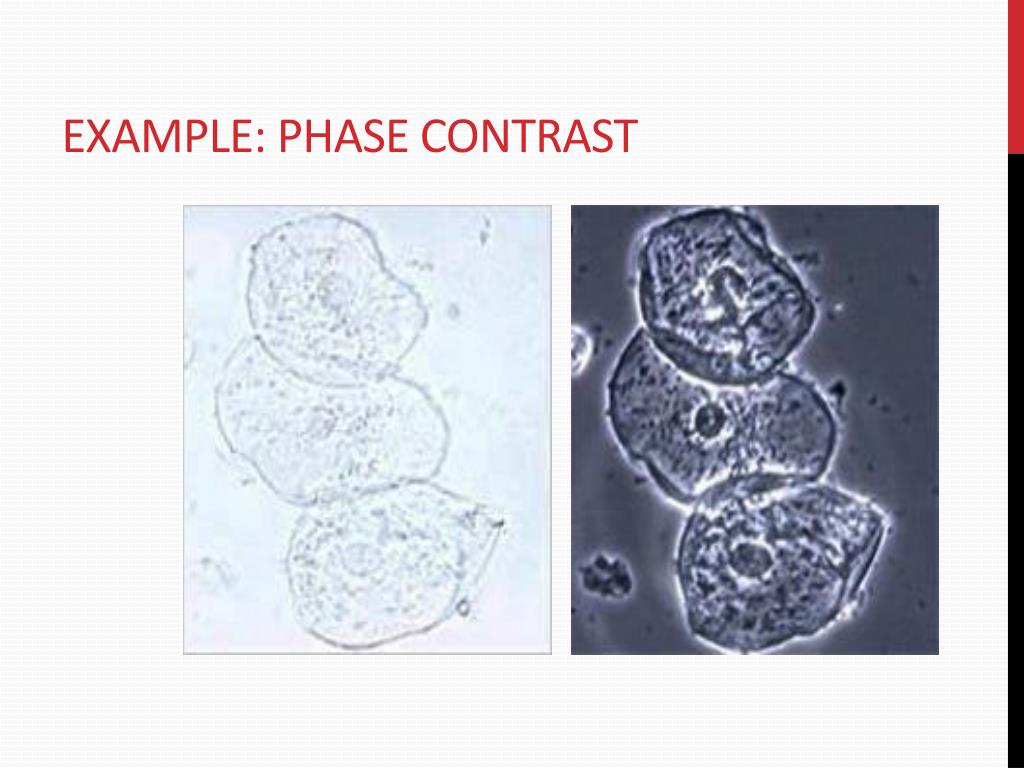 EXAMPLE: PHASE CONTRAST